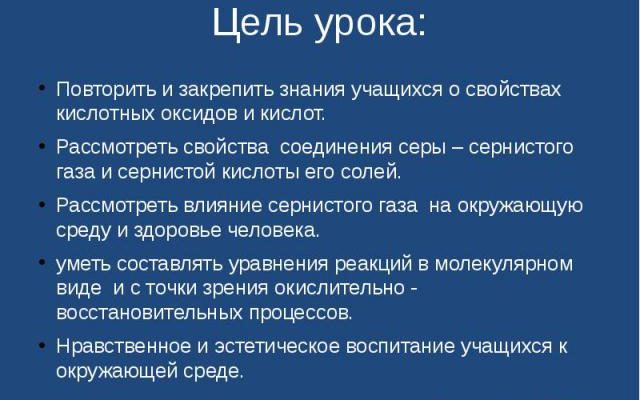 Цель урока:

• Повторить и закрепить знания учащихся о свойствах кислотных оксидов и кислот.

• Рассмотреть свойства соединения серы – сернистого газа и сернистой кислоты его солей.

• Рассмотреть влияние сернистого газа на окружающую среду и здоровье человека.

• уметь составлять уравнения реакций в молекулярном виде и с точки зрения окислительно - восстановительных процессов.

• Нравственное и эстетическое воспитание учащихся к окружающей среде.